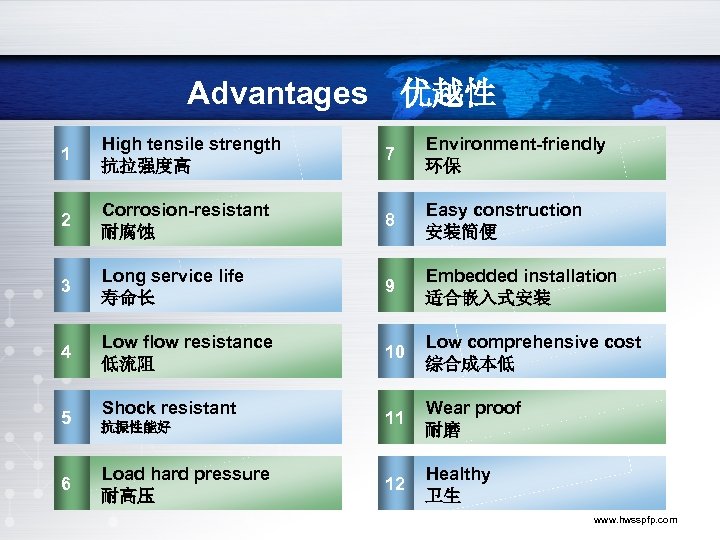 Advantages 优越性

1 High tensile strength
抗拉强度高

2 Corrosion-resistant
耐腐蚀

3 Long service life
寿命长

4 Low flow resistance
低流阻

5 Shock resistant
抗振性能好

6 Load hard pressure
耐高压

7 Environment-friendly
环保

8 Easy construction
安装简便

9 Embedded installation
适合嵌入式安装

10 Low comprehensive cost
综合成本低

11 Wear proof
耐磨

12 Healthy
卫生

www.hwsspfp.com